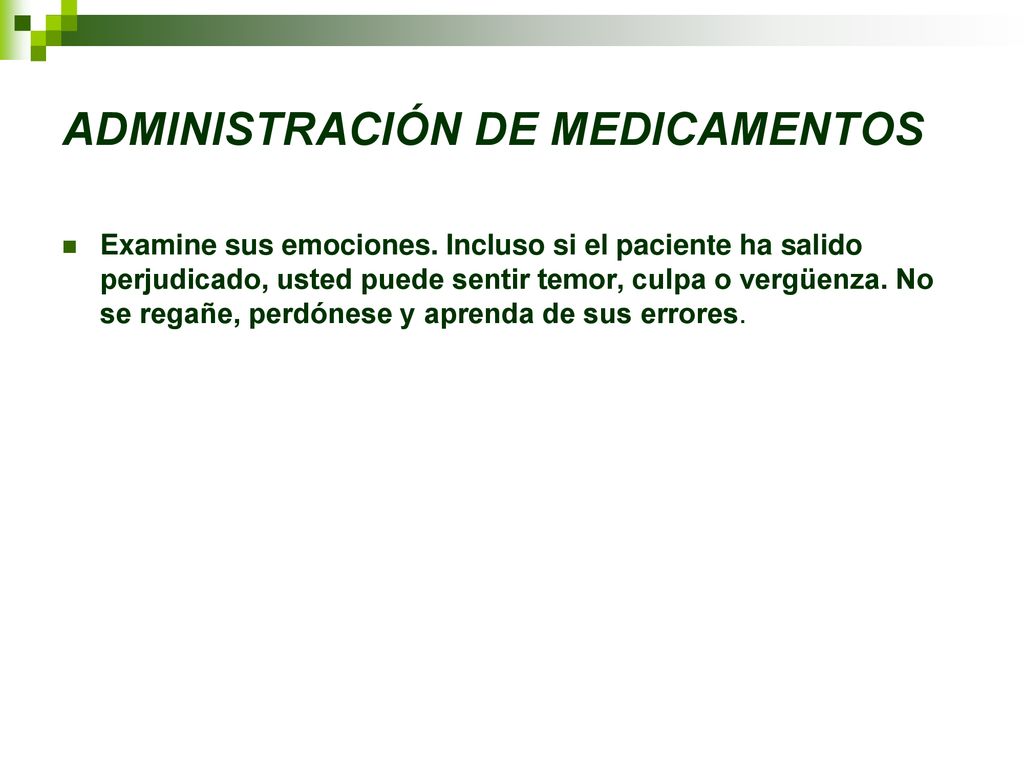 ADMINISTRACIÓN DE MEDICAMENTOS

Examine sus emociones. Incluso si el paciente ha salido perjudicado, usted puede sentir temor, culpa o vergüenza. No se regañe, perdónese y aprenda de sus errores.